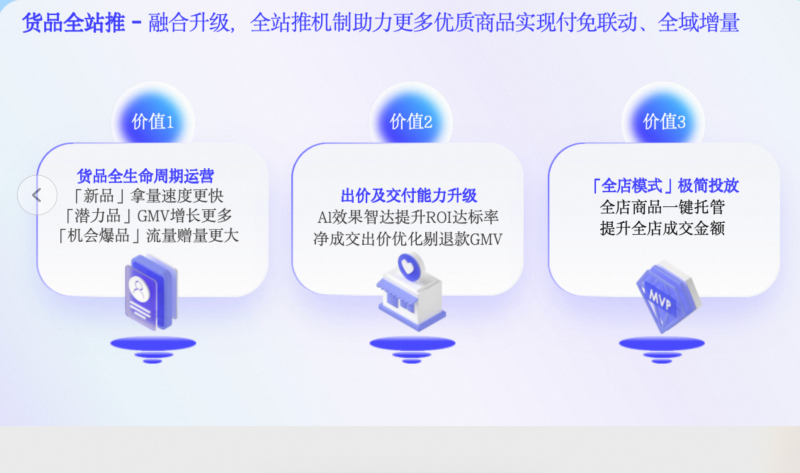 货品全站推 - 融合升级，全站推机制助力更多优质商品实现付免联动、全域增量

价值1

货品全生命周期运营
「新品」拿量速度更快
「潜力品」GMV增长更多
「机会爆品」流量赠量更大

价值2

出价及交付能力升级
AI效果智达提升ROI达标率
净成交出价优化剔退款GMV

价值3

「全店模式」极简投放
全店商品一键托管
提升全店成交金额

MVP